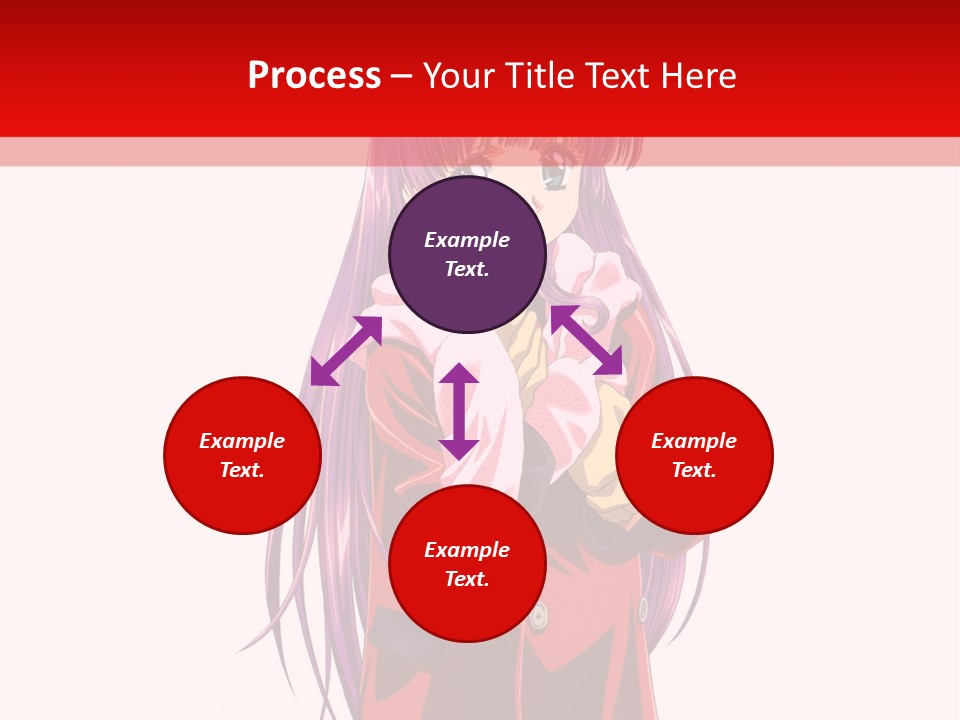 Process – Your Title Text Here

Example Text.

Example Text.

Example Text.

Example Text.